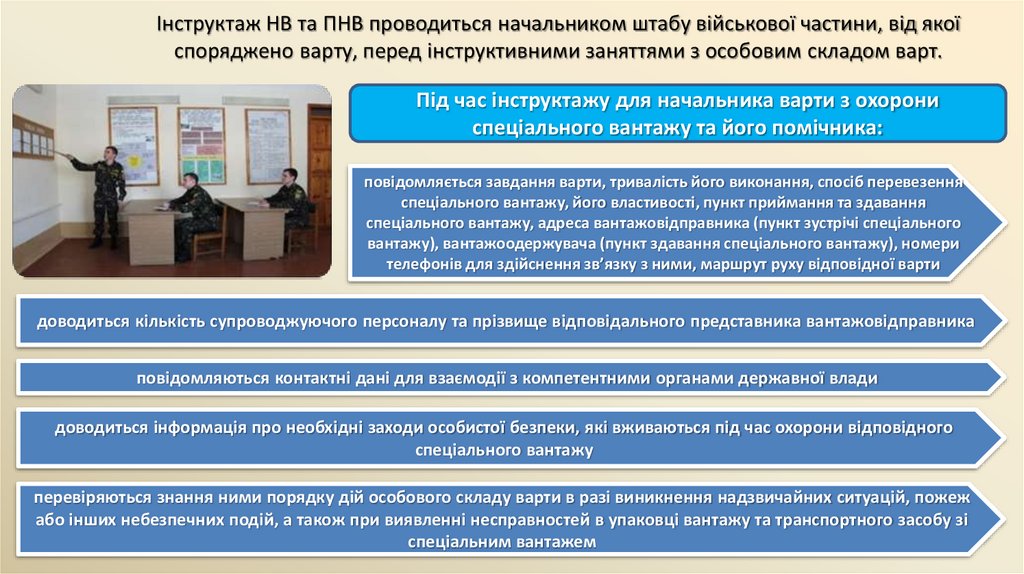 Інструктаж НВ та ПНВ проводиться начальником штабу військової частини, від якої споряджено варту, перед інструктивними заняттями з особовим складом варт.

Під час інструктажу для начальника варти з охорони спеціального вантажу та його помічника:

повідомляється завдання варти, тривалість його виконання, спосіб перевезення спеціального вантажу, його властивості, пункт приймання та здавання спеціального вантажу, адреса вантажовідправника (пункт зустрічі спеціального вантажу), вантажоодержувача (пункт здавання спеціального вантажу), номери телефонів для здійснення зв'язку з ними, маршрут руху відповідної варти

доводиться кількість супроводжуючого персоналу та прізвище відповідального представника вантажовідправника

повідомляються контактні дані для взаємодії з компетентними органами державної влади

доводиться інформація про необхідні заходи особистої безпеки, які вживаються під час охорони відповідного спеціального вантажу

перевіряються знання ними порядку дій особового складу варти в разі виникнення надзвичайних ситуацій, пожеж або інших небезпечних подій, а також при виявленні несправностей в упаковці вантажу та транспортного засобу зі спеціальним вантажем